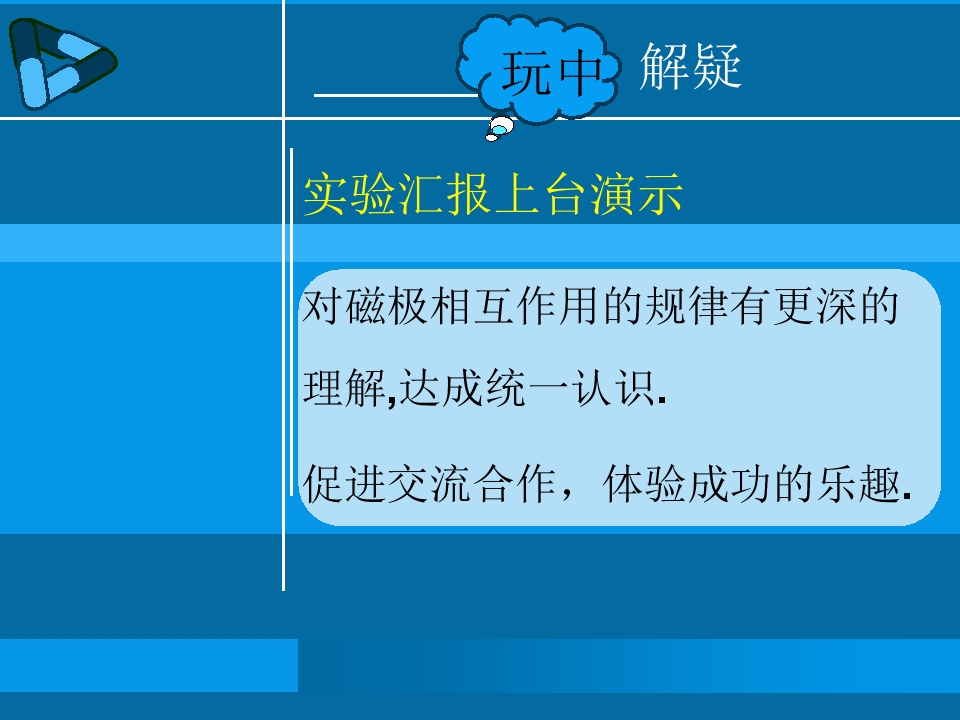 玩中 解疑

实验汇报上台演示

对磁极相互作用的规律有更深的理解,达成统一认识.

促进交流合作，体验成功的乐趣.